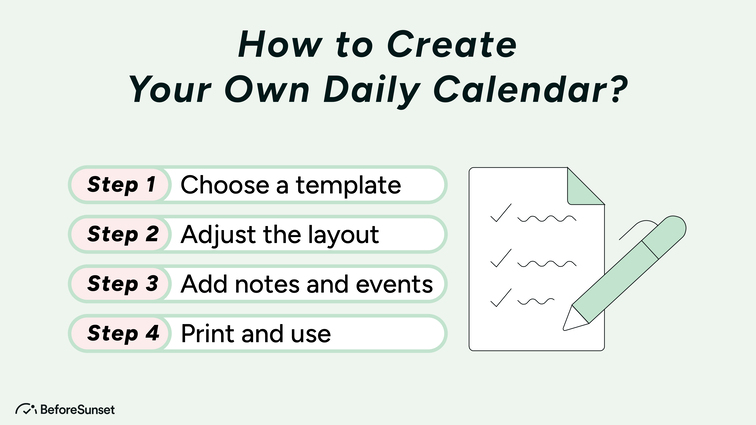 How to Create Your Own Daily Calendar?

Step 1 Choose a template

Step 2 Adjust the layout

Step 3 Add notes and events

Step 4 Print and use

BeforeSunset